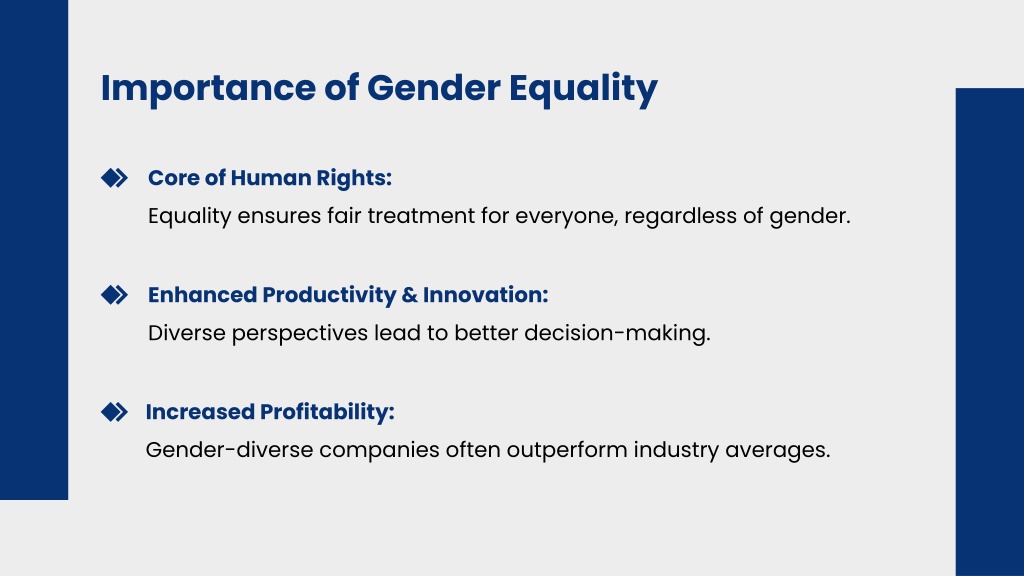 Importance of Gender Equality

Core of Human Rights:
Equality ensures fair treatment for everyone, regardless of gender.

Enhanced Productivity & Innovation:
Diverse perspectives lead to better decision-making.

Increased Profitability:
Gender-diverse companies often outperform industry averages.